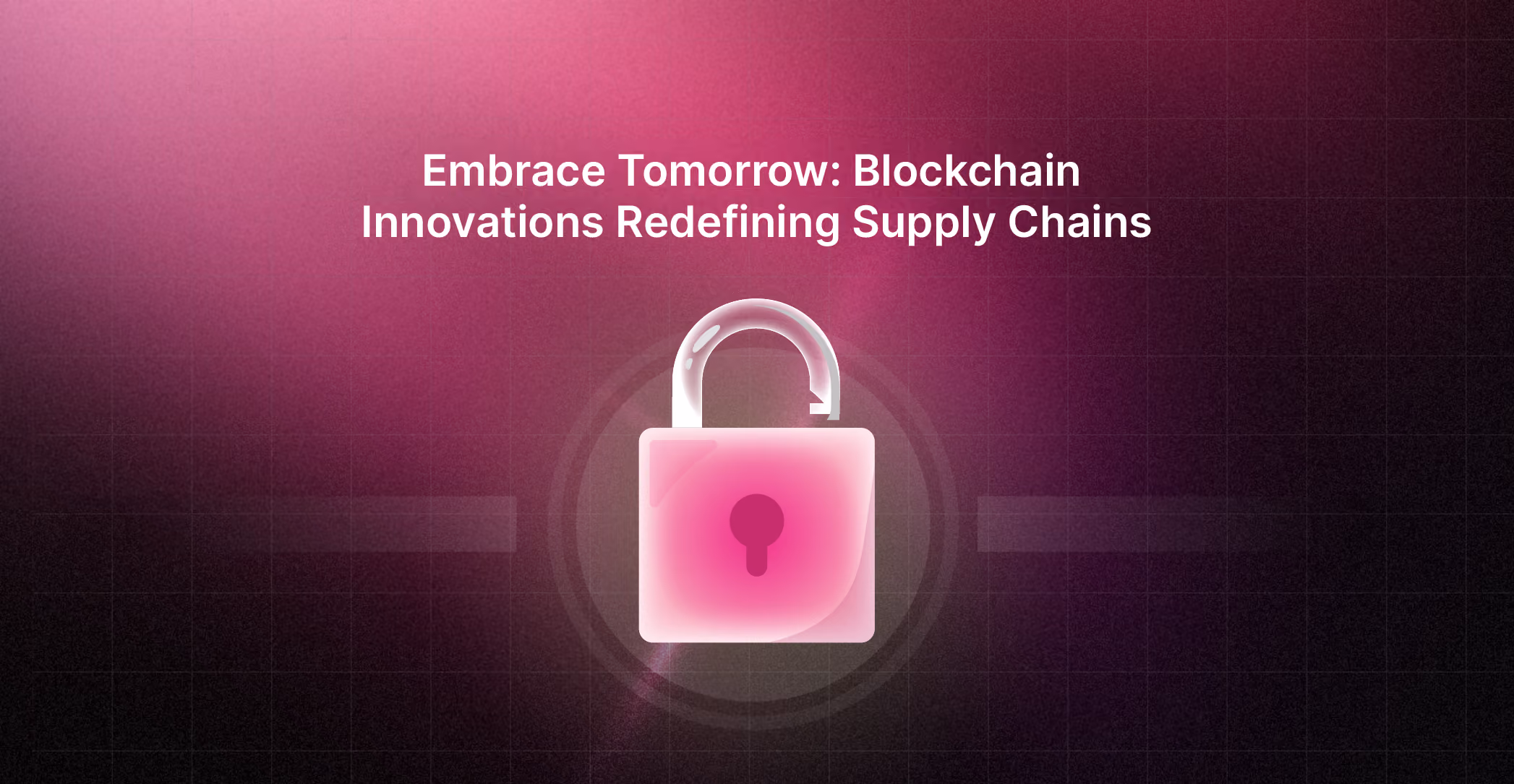 Embrace Tomorrow: Blockchain Innovations Redefining Supply Chains